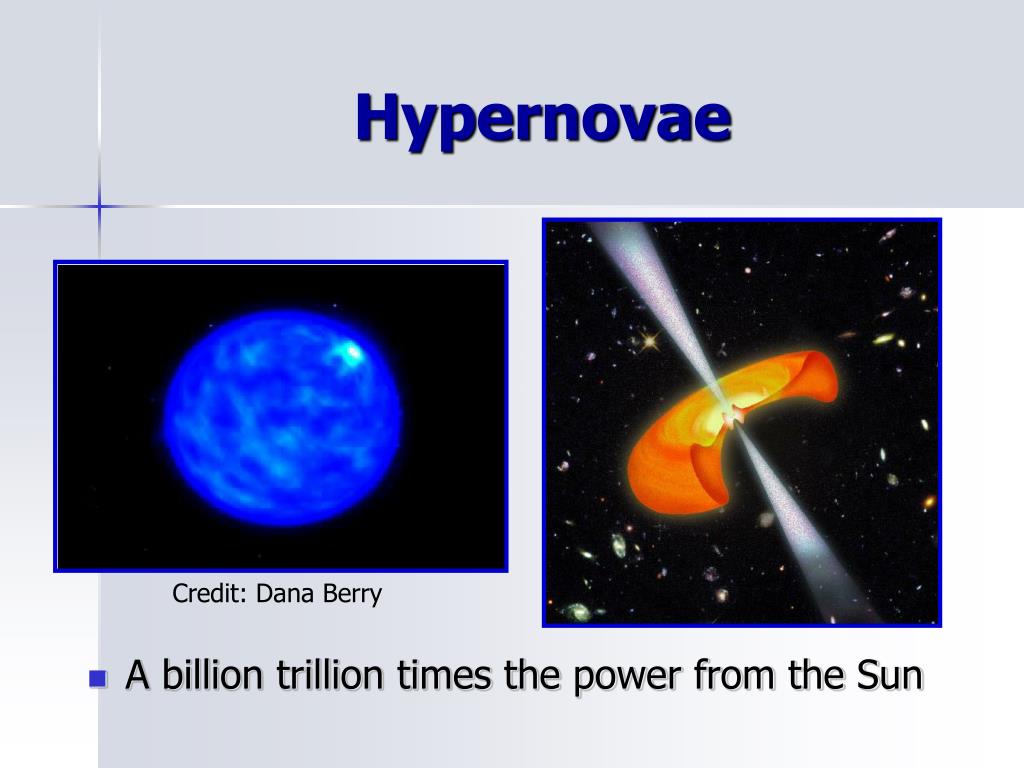 Hypernovae

Credit: Dana Berry

A billion trillion times the power from the Sun